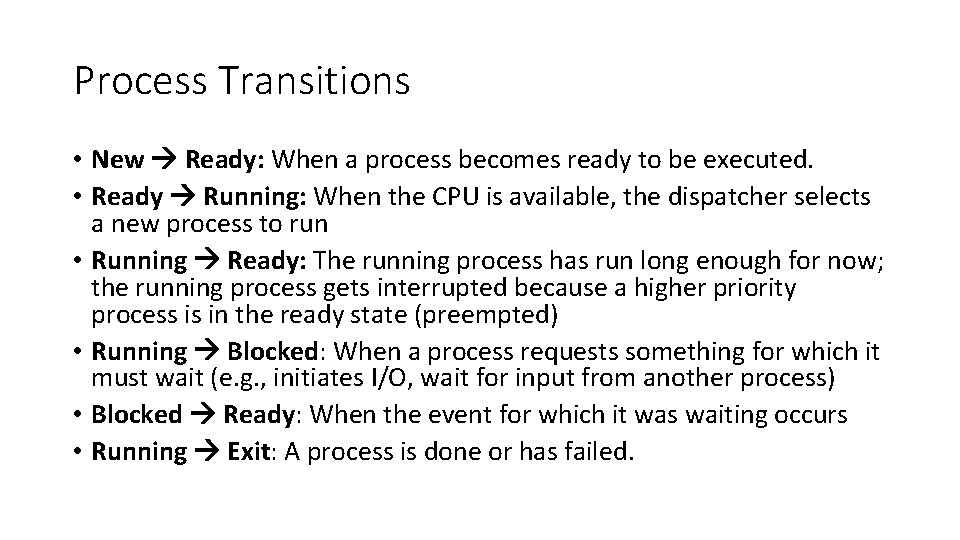 Process Transitions

• New → Ready: When a process becomes ready to be executed.
• Ready → Running: When the CPU is available, the dispatcher selects a new process to run
• Running → Ready: The running process has run long enough for now; the running process gets interrupted because a higher priority process is in the ready state (preempted)
• Running → Blocked: When a process requests something for which it must wait (e.g., initiates I/O, wait for input from another process)
• Blocked → Ready: When the event for which it was waiting occurs
• Running → Exit: A process is done or has failed.